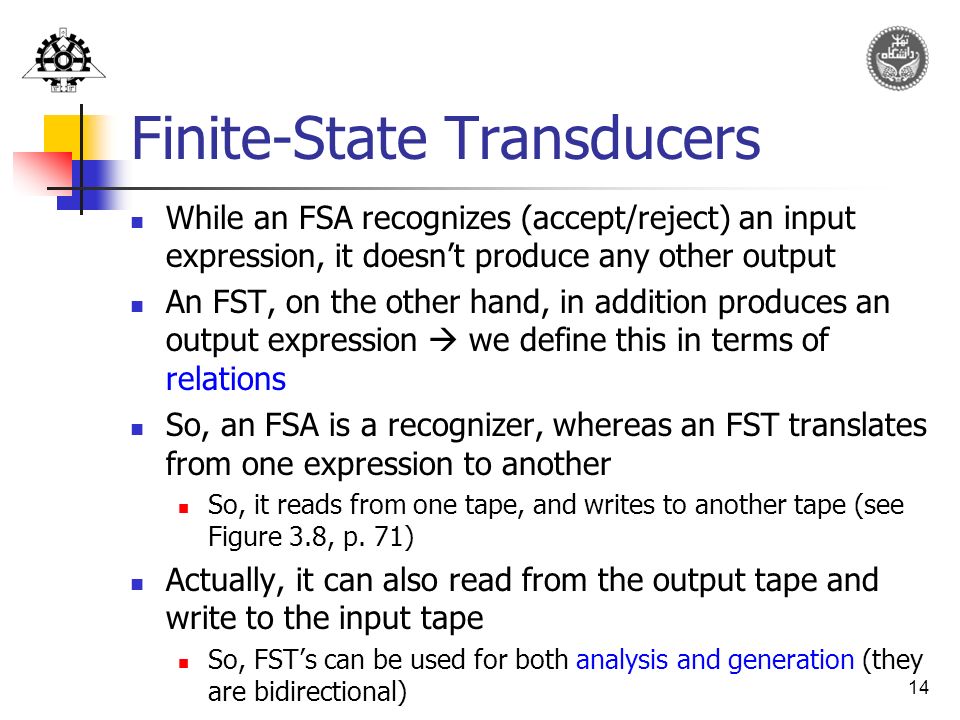 Finite-State Transducers

While an FSA recognizes (accept/reject) an input expression, it doesn't produce any other output

An FST, on the other hand, in addition produces an output expression → we define this in terms of relations

So, an FSA is a recognizer, whereas an FST translates from one expression to another

So, it reads from one tape, and writes to another tape (see Figure 3.8, p. 71)

Actually, it can also read from the output tape and write to the input tape

So, FST's can be used for both analysis and generation (they are bidirectional)

14